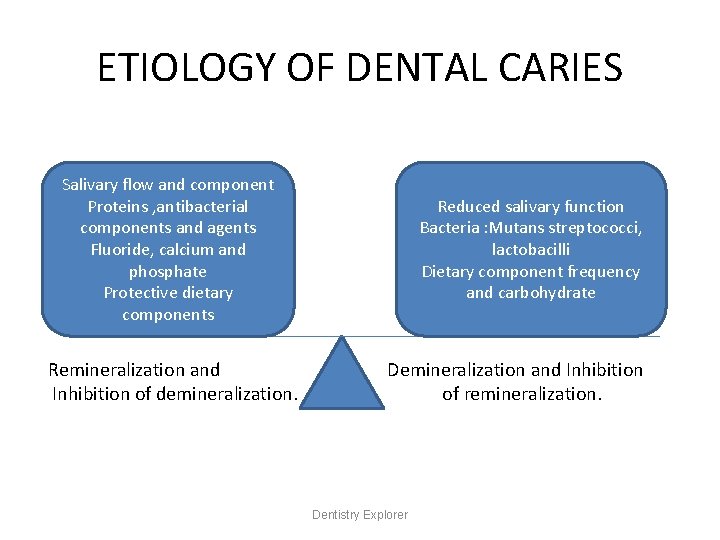 ETIOLOGY OF DENTAL CARIES

Salivary flow and component
Proteins ,antibacterial components and agents
Fluoride, calcium and phosphate
Protective dietary components

Reduced salivary function
Bacteria :Mutans streptococci, lactobacilli
Dietary component frequency and carbohydrate

Remineralization and Inhibition of demineralization.

Demineralization and Inhibition of remineralization.

Dentistry Explorer